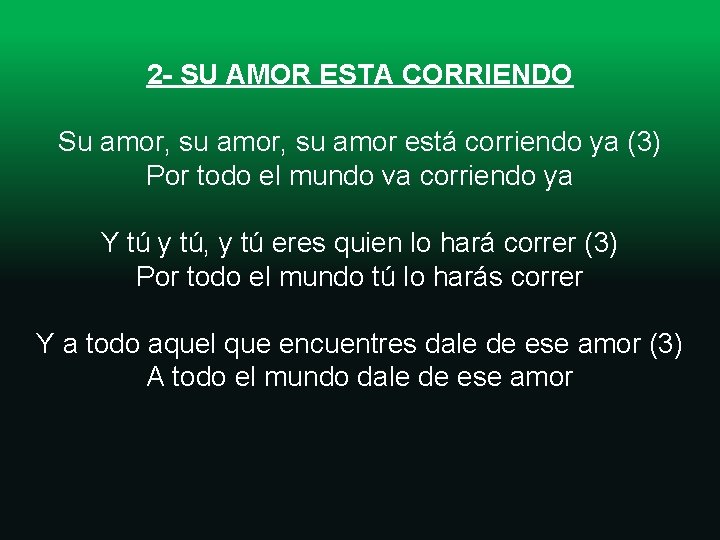 2- SU AMOR ESTA CORRIENDO

Su amor, su amor, su amor está corriendo ya (3)
Por todo el mundo va corriendo ya

Y tú y tú, y tú eres quien lo hará correr (3)
Por todo el mundo tú lo harás correr

Y a todo aquel que encuentres dale de ese amor (3)
A todo el mundo dale de ese amor